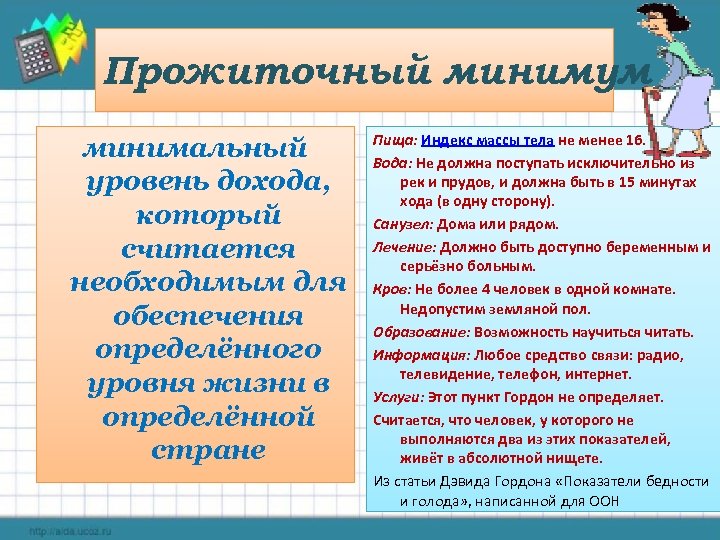 Прожиточный минимум

минимальный уровень дохода, который считается необходимым для обеспечения определённого уровня жизни в определённой стране

Пища: Индекс массы тела не менее 16.

Вода: Не должна поступать исключительно из рек и прудов, и должна быть в 15 минутах хода (в одну сторону).

Санузел: Дома или рядом.

Лечение: Должно быть доступно беременным и серьёзно больным.

Кров: Не более 4 человек в одной комнате. Недопустим земляной пол.

Образование: Возможность научиться читать.

Информация: Любое средство связи: радио, телевидение, телефон, интернет.

Услуги: Этот пункт Гордон не определяет.

Считается, что человек, у которого не выполняются два из этих показателей, живёт в абсолютной нищете.

Из статьи Дэвида Гордона «Показатели бедности и голода», написанной для ООН

http://aida.ucoz.ru